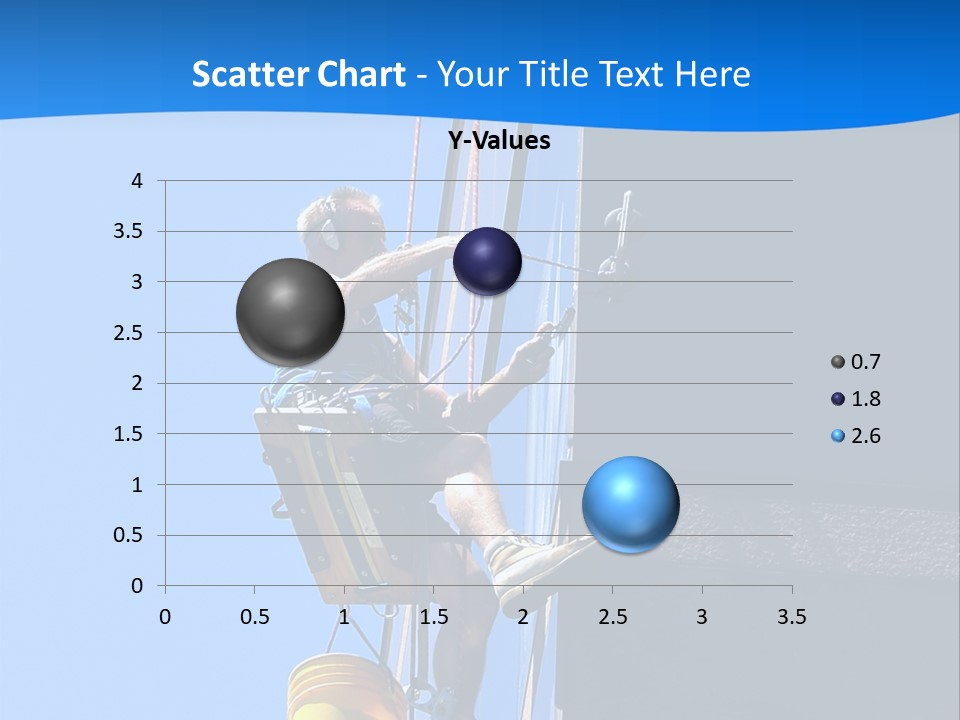 Scatter Chart - Your Title Text Here

Y-Values

4
3.5
3
2.5
2
1.5
1
0.5
0

0 0.5 1 1.5 2 2.5 3 3.5

0.7
1.8
2.6